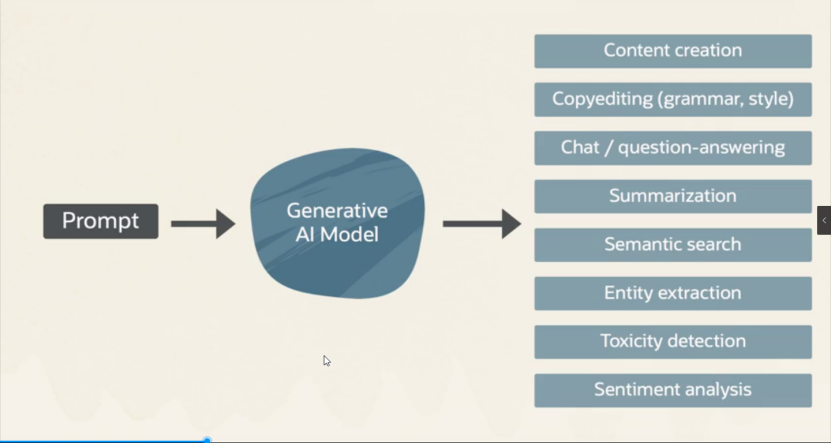 Prompt

Generative AI Model

Content creation

Copyediting (grammar, style)

Chat / question-answering

Summarization

Semantic search

Entity extraction

Toxicity detection

Sentiment analysis